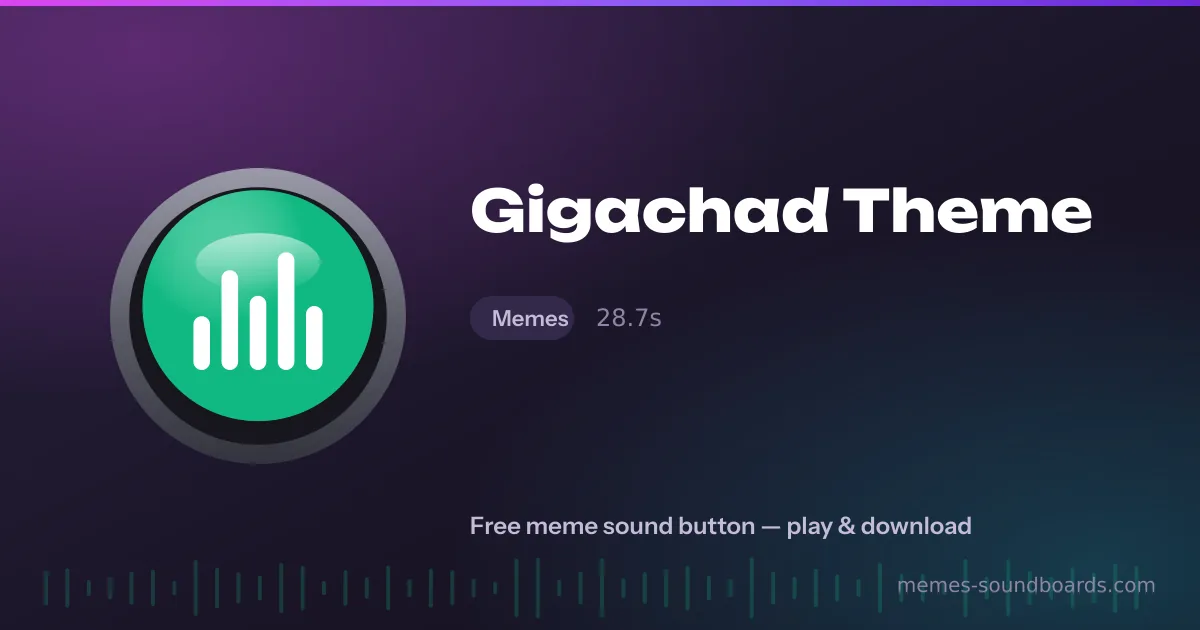 Gigachad Theme

Memes 28.7s

Free meme sound button — play & download

memes-soundboards.com